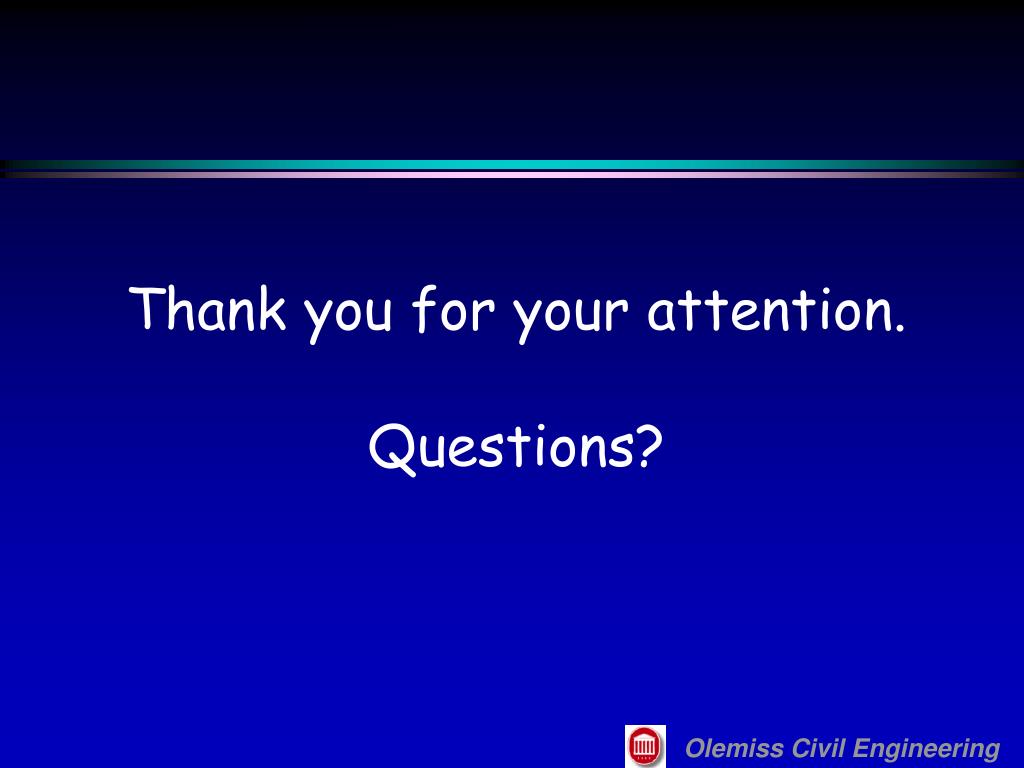 Thank you for your attention.

Questions?

Olemiss Civil Engineering